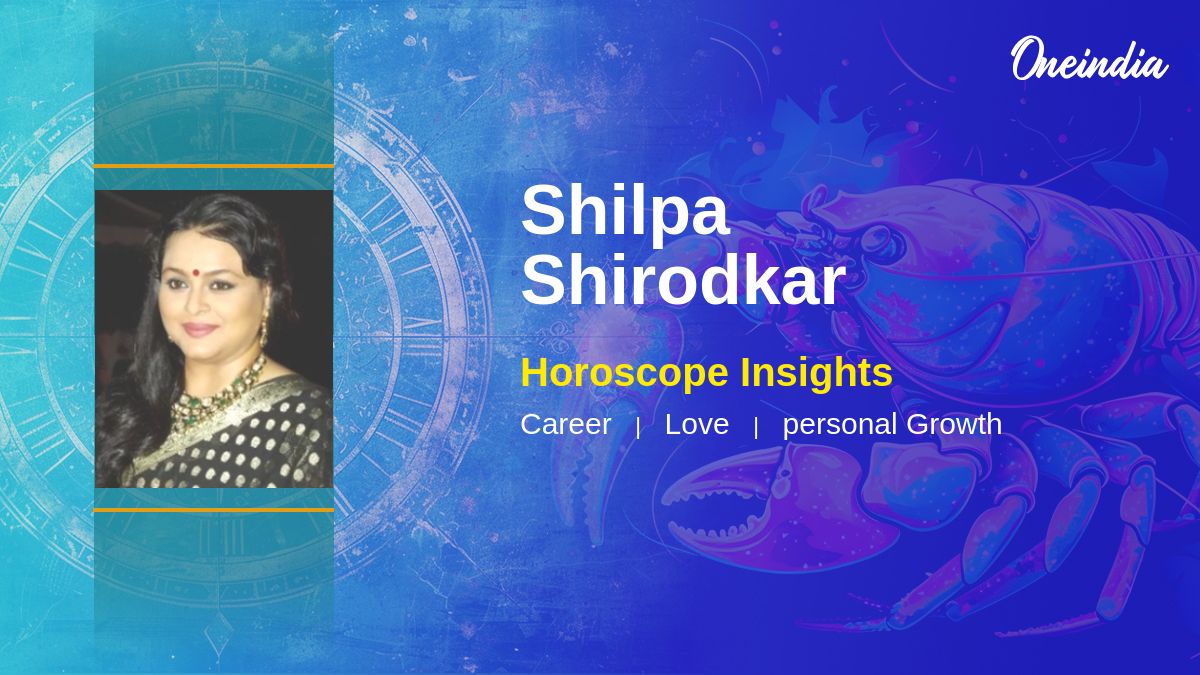 Oneindia

Shilpa Shirodkar

Horoscope Insights

Career | Love | personal Growth